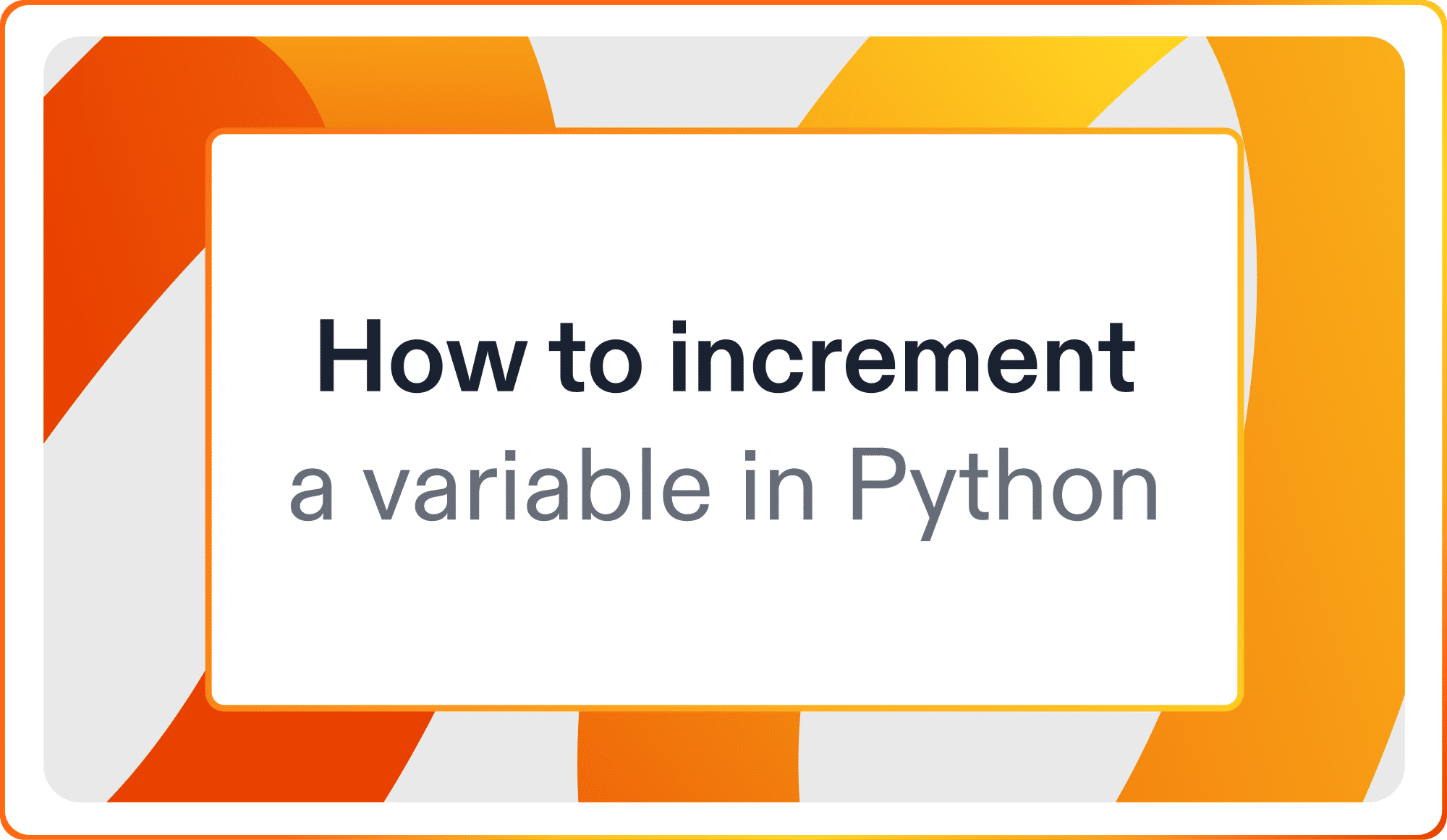 How to increment
a variable in Python